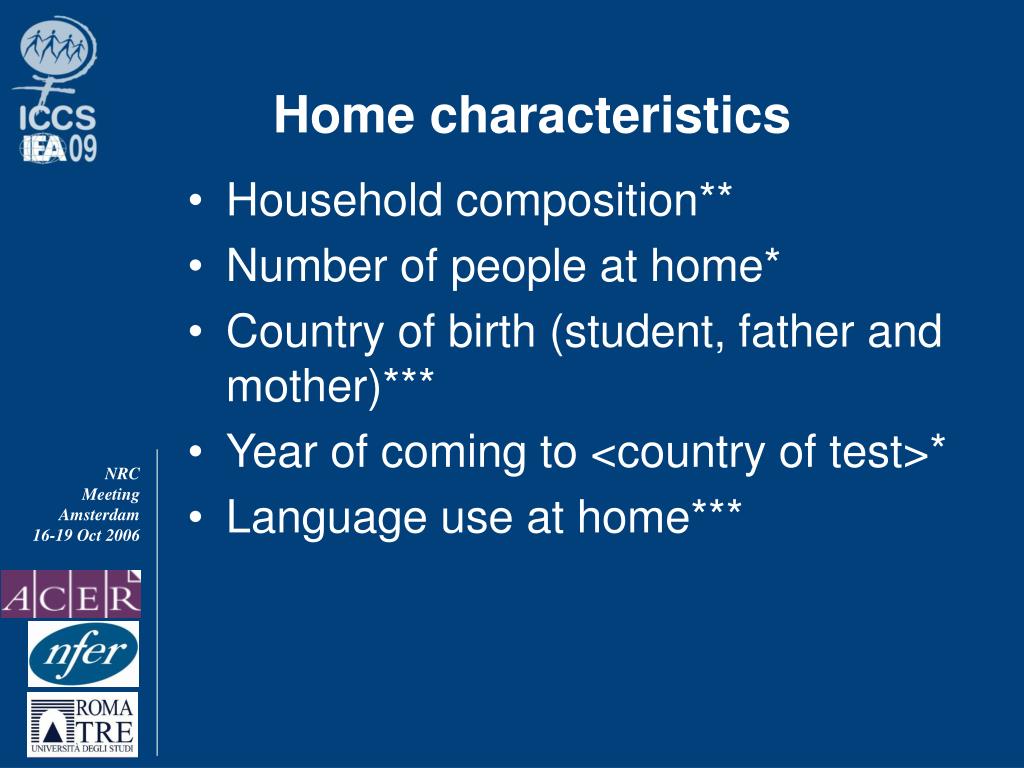 ICCS
IEA 09

Home characteristics

• Household composition**
• Number of people at home*
• Country of birth (student, father and mother)***
• Year of coming to <country of test>*
• Language use at home***

NRC
Meeting
Amsterdam
16-19 Oct 2006

ACER

nfer

ROMA TRE
UNIVERSITÀ DEGLI STUDI